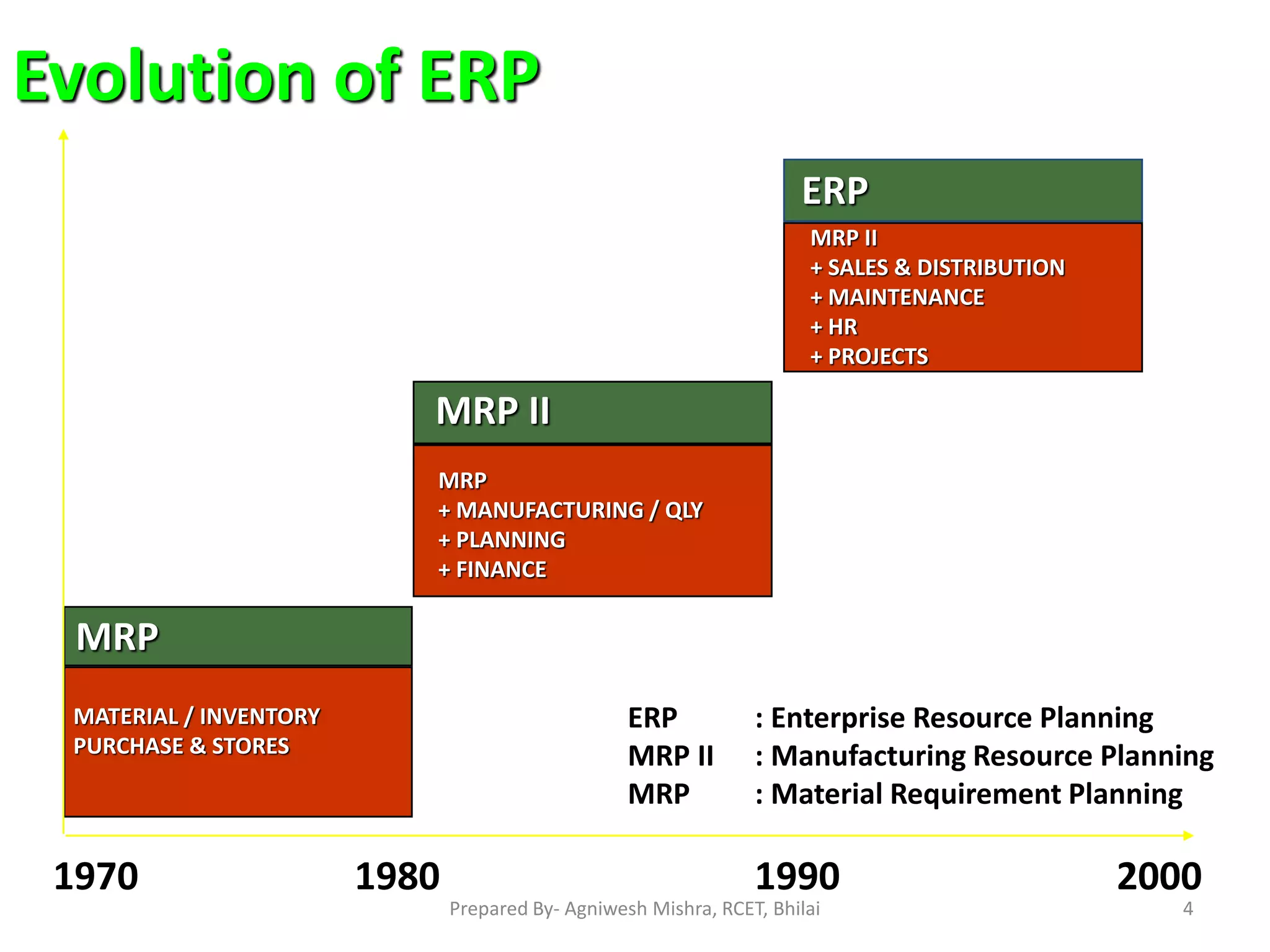 Evolution of ERP

ERP

MRP II
+ SALES & DISTRIBUTION
+ MAINTENANCE
+ HR
+ PROJECTS

MRP II

MRP
+ MANUFACTURING / QLY
+ PLANNING
+ FINANCE

MRP

MATERIAL / INVENTORY
PURCHASE & STORES

ERP : Enterprise Resource Planning
MRP II : Manufacturing Resource Planning
MRP : Material Requirement Planning

1970 1980 1990 2000

Prepared By- Agniwesh Mishra, RCET, Bhilai

4